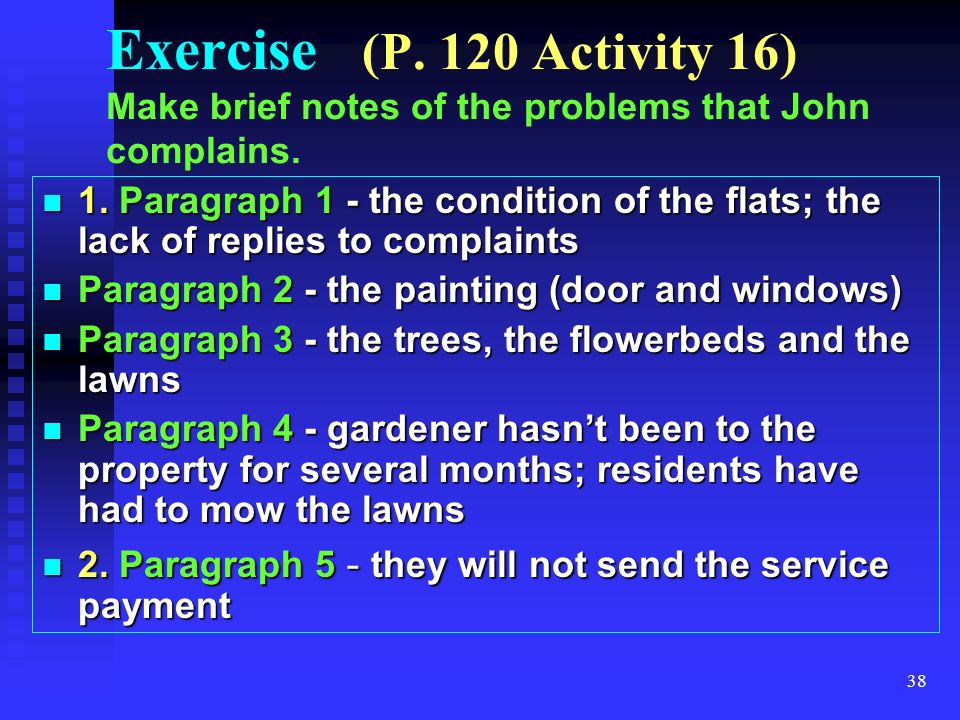 Exercise (P. 120 Activity 16)

Make brief notes of the problems that John complains.

- 1. Paragraph 1 - the condition of the flats; the lack of replies to complaints
- Paragraph 2 - the painting (door and windows)
- Paragraph 3 - the trees, the flowerbeds and the lawns
- Paragraph 4 - gardener hasn't been to the property for several months; residents have had to mow the lawns
- 2. Paragraph 5 - they will not send the service payment

38